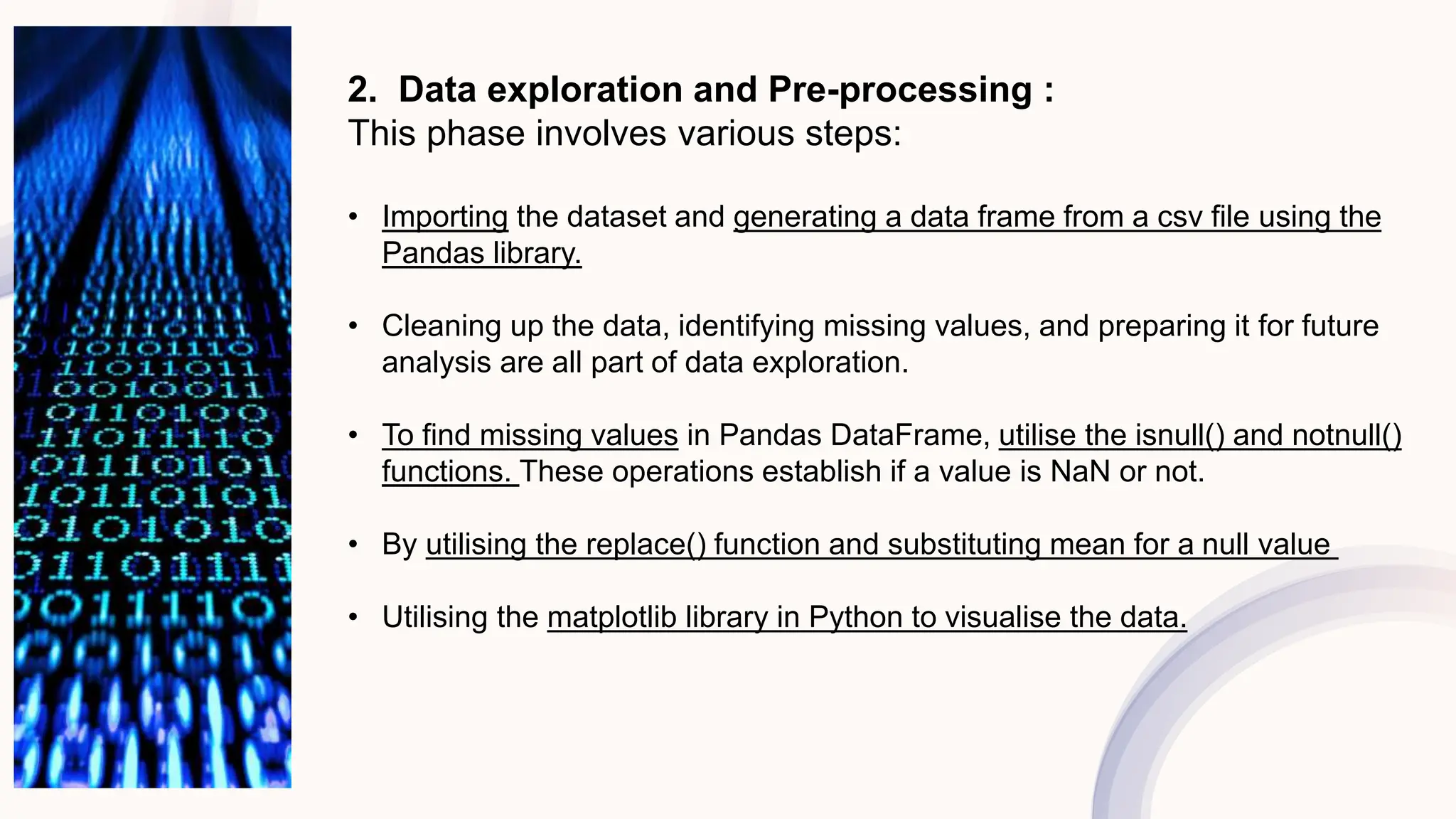 2. Data exploration and Pre-processing :
This phase involves various steps:

• Importing the dataset and generating a data frame from a csv file using the Pandas library.

• Cleaning up the data, identifying missing values, and preparing it for future analysis are all part of data exploration.

• To find missing values in Pandas DataFrame, utilise the isnull() and notnull() functions. These operations establish if a value is NaN or not.

• By utilising the replace() function and substituting mean for a null value

• Utilising the matplotlib library in Python to visualise the data.